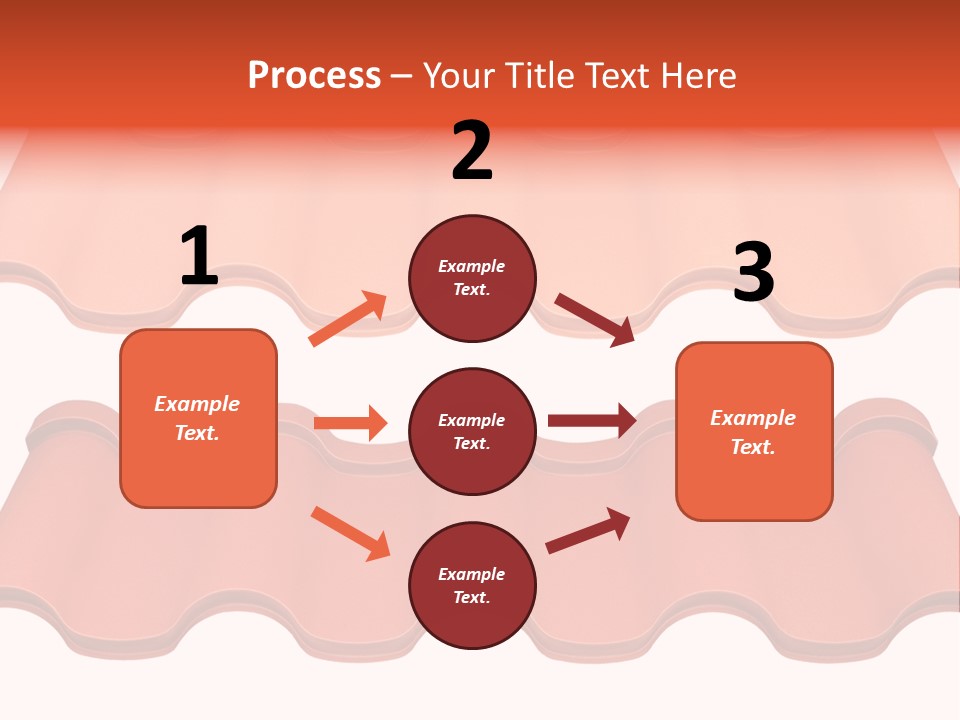 Process – Your Title Text Here

1

Example Text.

2

Example Text.

Example Text.

Example Text.

3

Example Text.